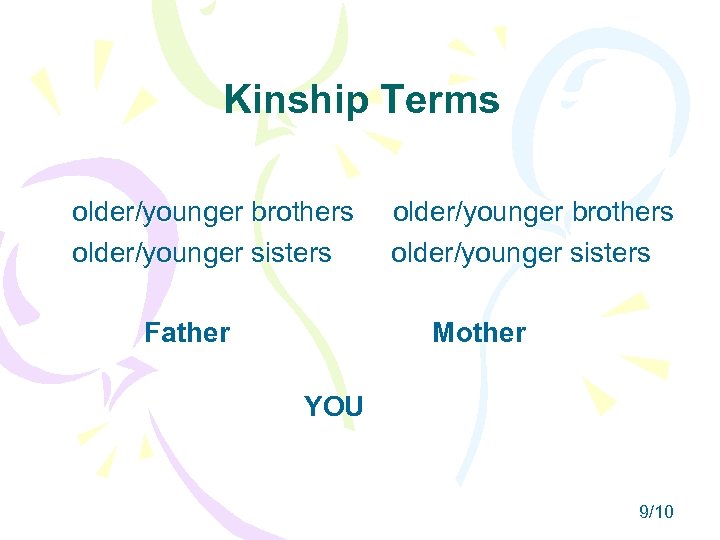 Kinship Terms

older/younger brothers
older/younger sisters

Father

older/younger brothers
older/younger sisters

Mother

YOU

9/10